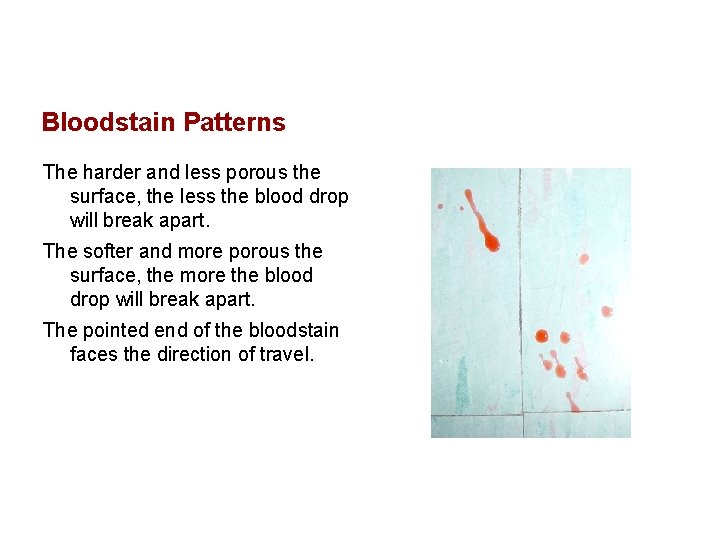 Bloodstain Patterns

The harder and less porous the surface, the less the blood drop will break apart.

The softer and more porous the surface, the more the blood drop will break apart.

The pointed end of the bloodstain faces the direction of travel.